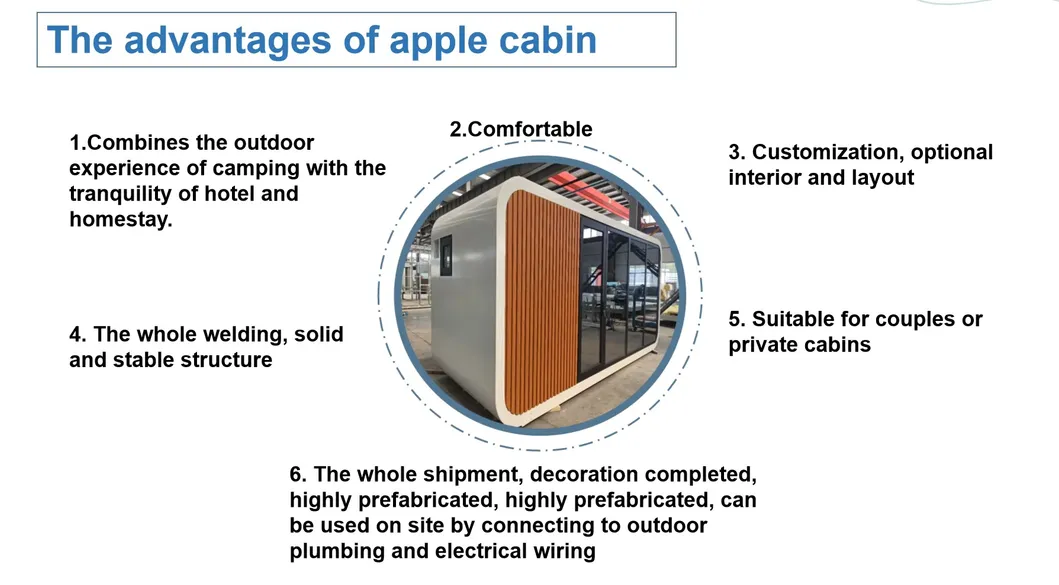 The advantages of apple cabin

1.Combines the outdoor experience of camping with the tranquility of hotel and homestay.

2.Comfortable

3. Customization, optional interior and layout

4. The whole welding, solid and stable structure

5. Suitable for couples or private cabins

6. The whole shipment, decoration completed, highly prefabricated, highly prefabricated, can be used on site by connecting to outdoor plumbing and electrical wiring